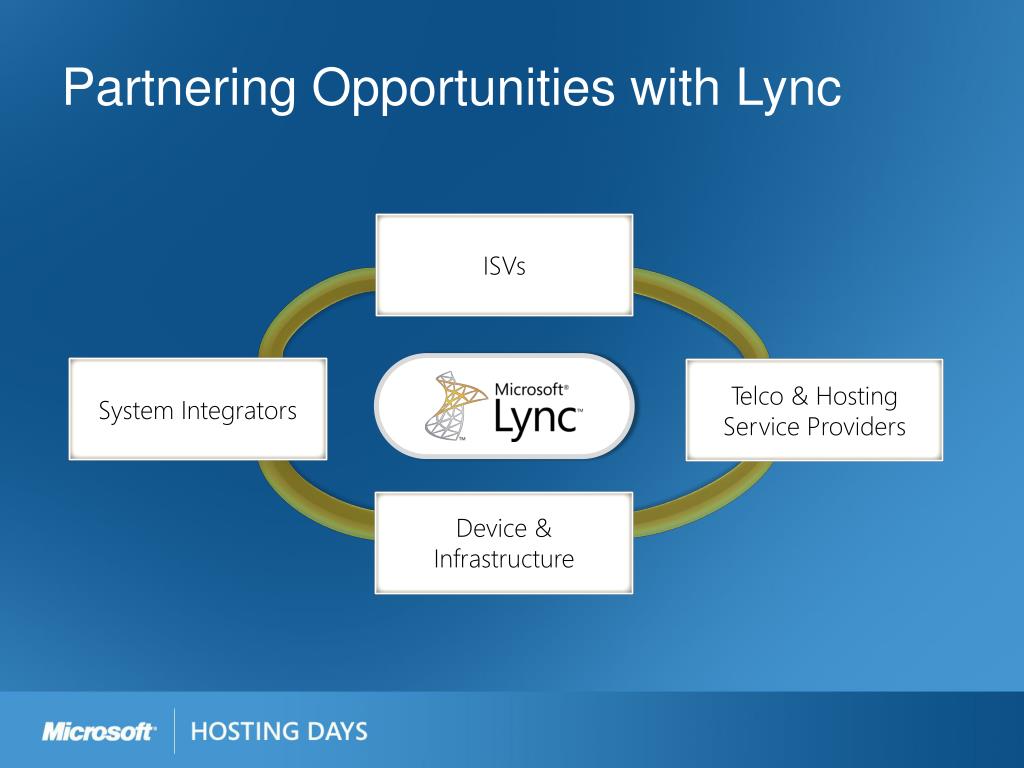 Partnering Opportunities with Lync

ISVs

System Integrators

Microsoft® Lync™

Telco & Hosting Service Providers

Device & Infrastructure

Microsoft® HOSTING DAYS